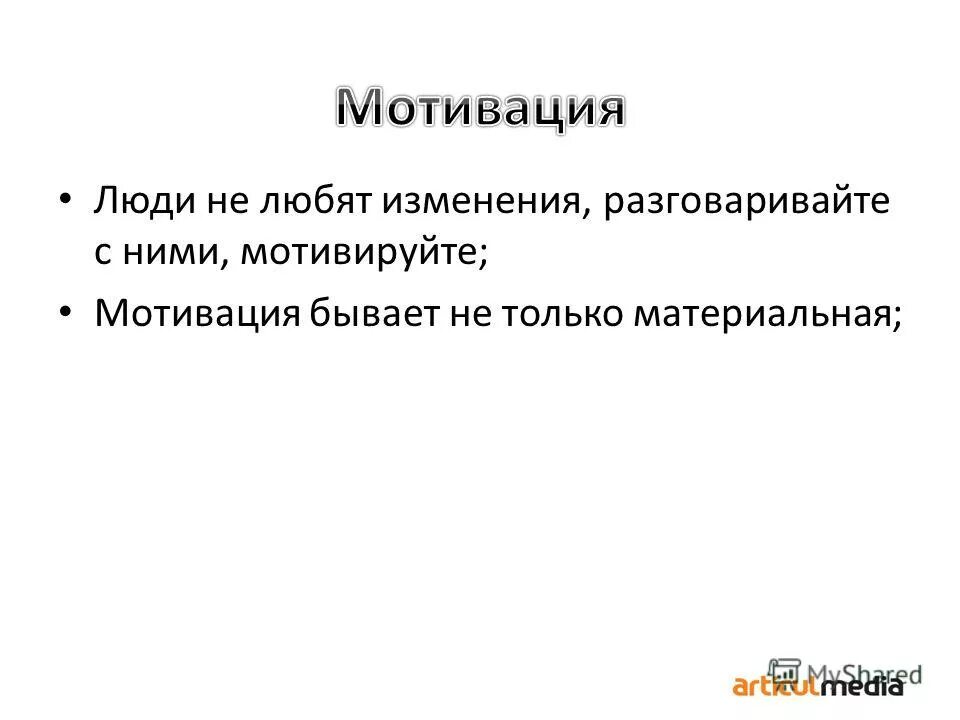 Мотивация

• Люди не любят изменения, разговаривайте с ними, мотивируйте;
• Мотивация бывает не только материальная;

MyShared
articulmedia